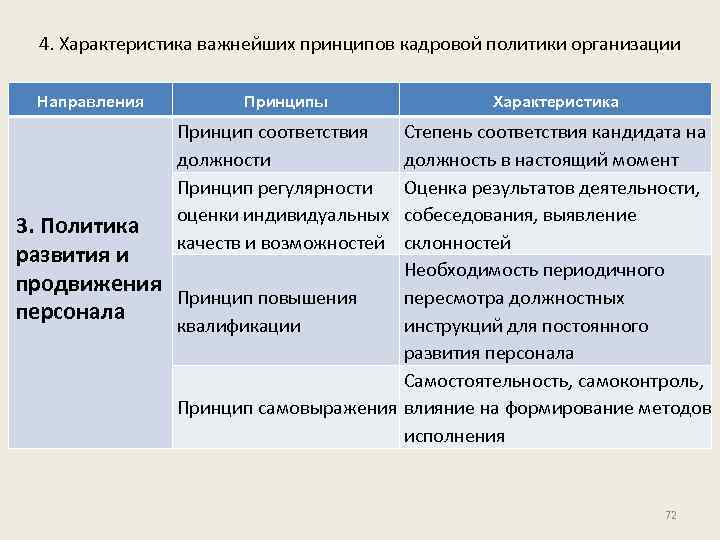 4. Характеристика важнейших принципов кадровой политики организации

| Направления | Принципы | Характеристика |
|---|---|---|
| 3. Политика развития и продвижения персонала | Принцип соответствия должности | Степень соответствия кандидата на должность в настоящий момент |
| | Принцип регулярности оценки индивидуальных качеств и возможностей | Оценка результатов деятельности, собеседования, выявление склонностей |
| | Принцип повышения квалификации | Необходимость периодичного пересмотра должностных инструкций для постоянного развития персонала |
| | Принцип самовыражения | Самостоятельность, самоконтроль, влияние на формирование методов исполнения |

72